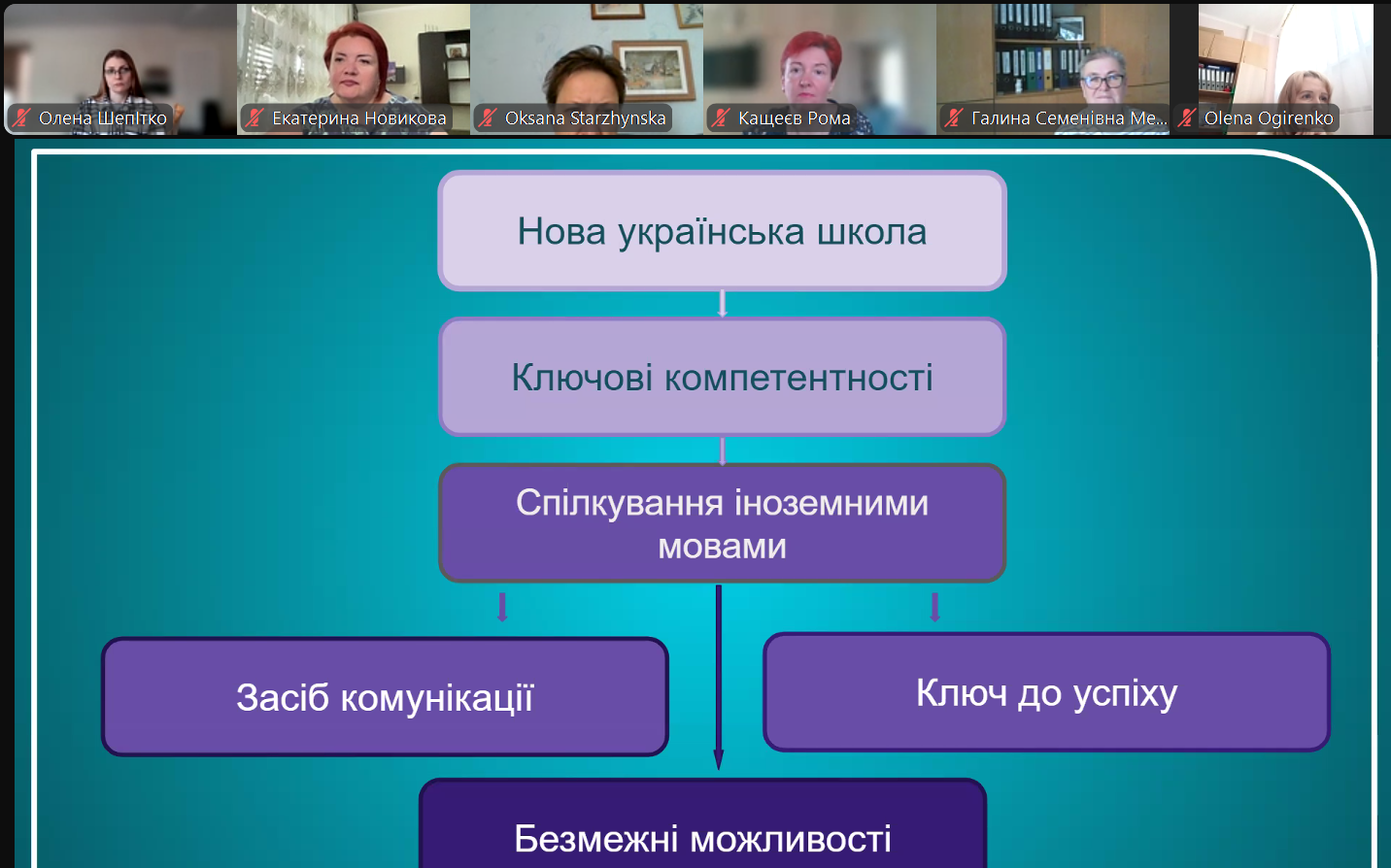 Олена Шепітко
Екатерина Новикова
Oksana Starzhynska
Кащеєв Рома
Галина Семенівна Ме...
Olena Ogirenko

Нова українська школа

Ключові компетентності

Спілкування іноземними мовами

Засіб комунікації

Ключ до успіху

Безмежні можливості